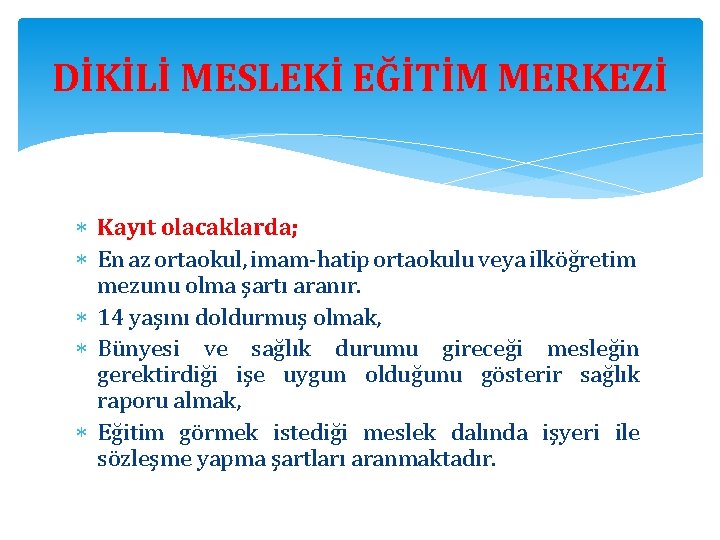 DİKİLİ MESLEKİ EĞİTİM MERKEZİ

* Kayıt olacaklarda;
* En az ortaokul, imam-hatip ortaokulu veya ilköğretim mezunu olma şartı aranır.
* 14 yaşını doldurmuş olmak,
* Bünyesi ve sağlık durumu gireceği mesleğin gerektirdiği işe uygun olduğunu gösterir sağlık raporu almak,
* Eğitim görmek istediği meslek dalında işyeri ile sözleşme yapma şartları aranmaktadır.